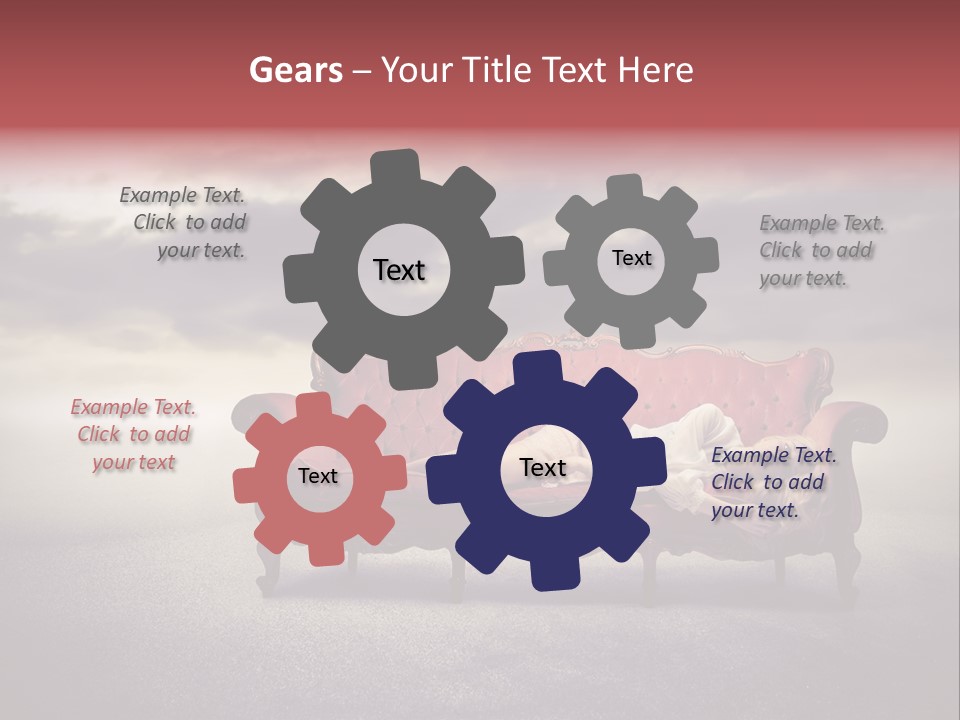 Gears – Your Title Text Here

Example Text. Click to add your text.

Text

Text

Example Text. Click to add your text.

Example Text. Click to add your text

Text

Text

Example Text. Click to add your text.